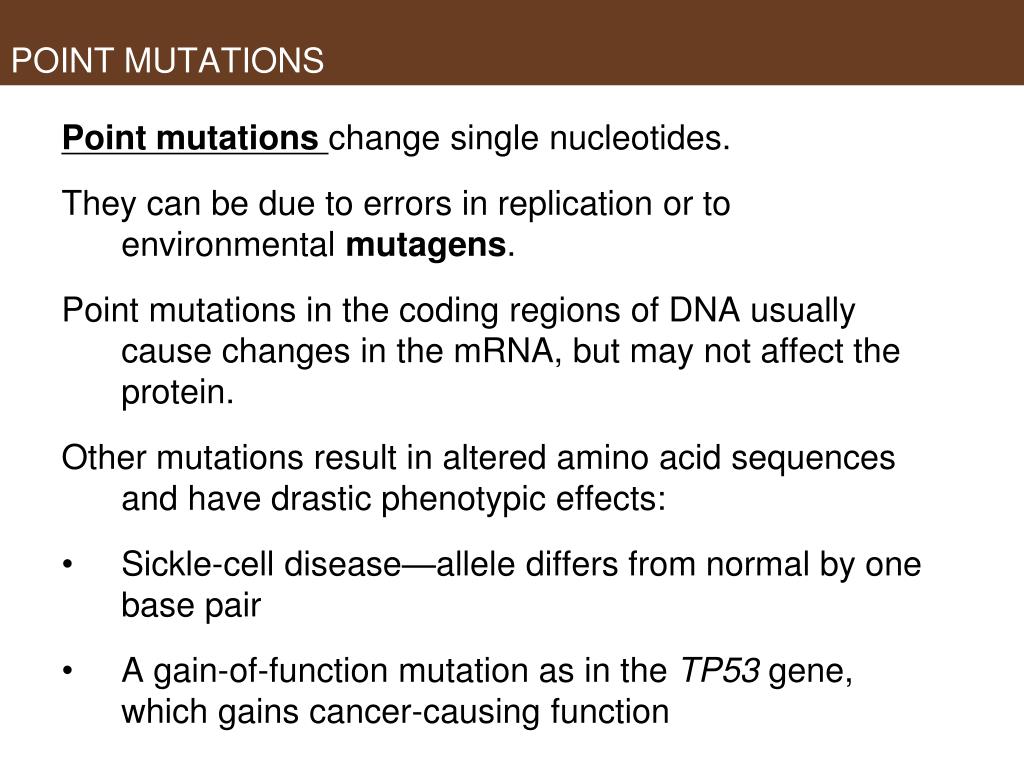 POINT MUTATIONS

Point mutations change single nucleotides.

They can be due to errors in replication or to environmental mutagens.

Point mutations in the coding regions of DNA usually cause changes in the mRNA, but may not affect the protein.

Other mutations result in altered amino acid sequences and have drastic phenotypic effects:

• Sickle-cell disease—allele differs from normal by one base pair

• A gain-of-function mutation as in the TP53 gene, which gains cancer-causing function